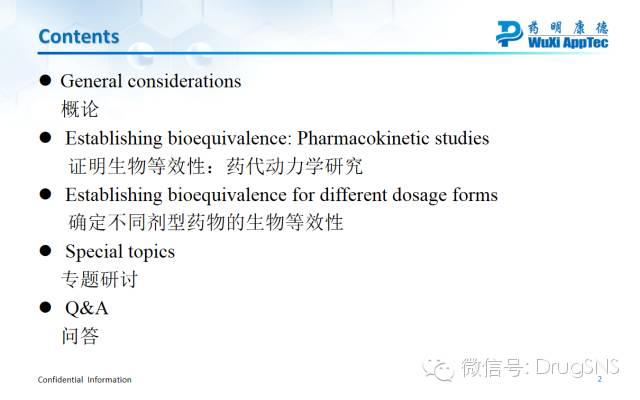 Contents

药明康德
WuXi AppTec

● General considerations
概论

● Establishing bioequivalence: Pharmacokinetic studies
证明生物等效性：药代动力学研究

● Establishing bioequivalence for different dosage forms
确定不同剂型药物的生物等效性

● Special topics
专题研讨

● Q&A
问答

Confidential Information

微信号: DrugSNS

2